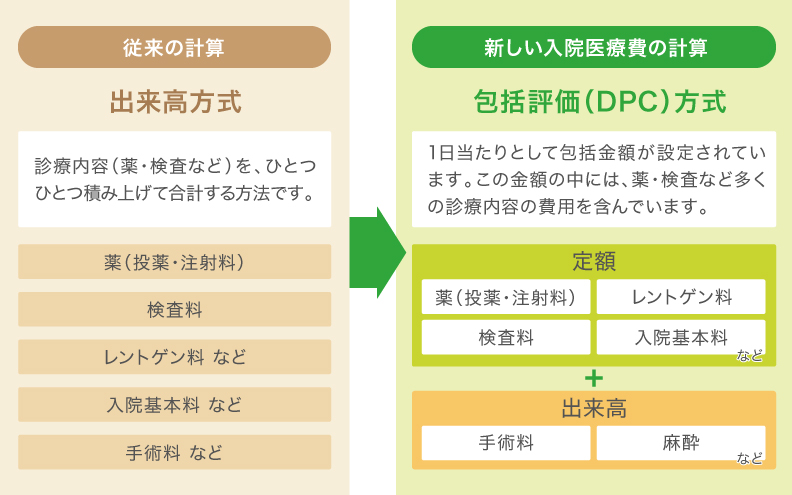 従来の計算

出来高方式

診療内容（薬・検査など）を、ひとつひとつ積み上げて合計する方法です。

薬（投薬・注射料）

検査料

レントゲン料 など

入院基本料 など

手術料 など

新しい入院医療費の計算

包括評価（DPC）方式

1日当たりとして包括金額が設定されています。この金額の中には、薬・検査など多くの診療内容の費用を含んでいます。

定額

薬（投薬・注射料）

レントゲン料

検査料

入院基本料

など

＋

出来高

手術料

麻酔

など